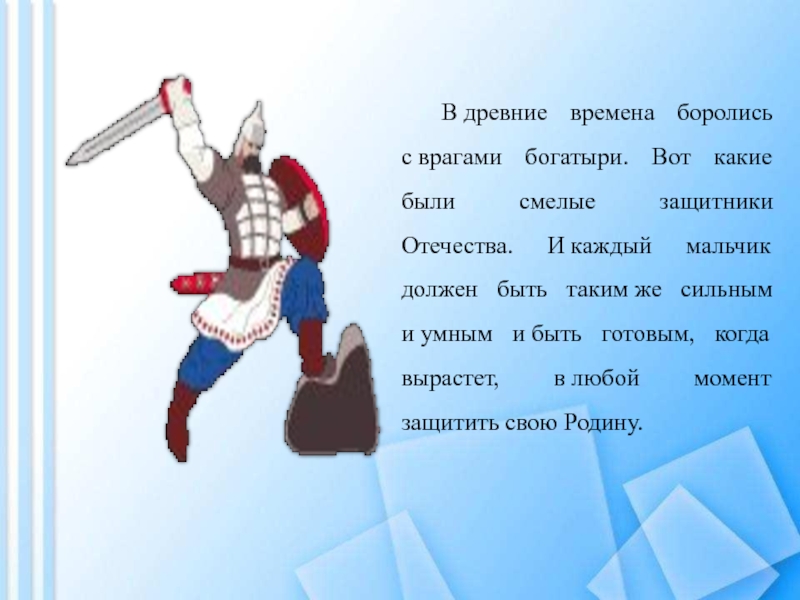 В древние времена боролись с врагами богатыри. Вот какие были смелые защитники Отечества. И каждый мальчик должен быть таким же сильным и умным и быть готовым, когда вырастет, в любой момент защитить свою Родину.